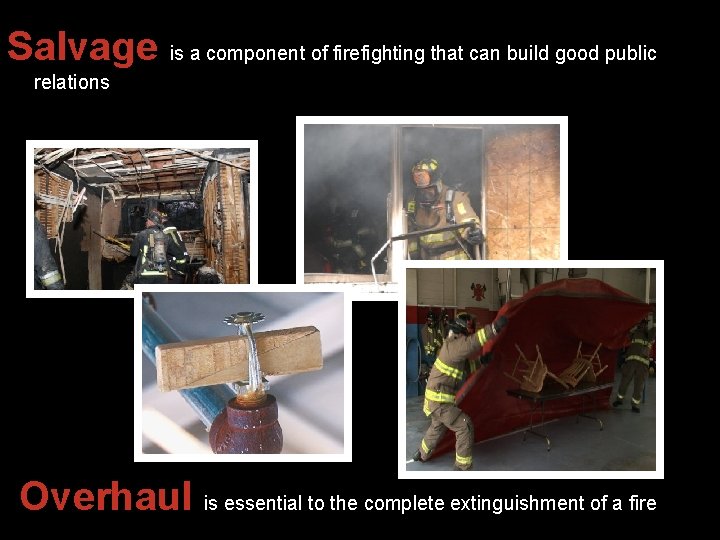 Salvage is a component of firefighting that can build good public relations

Overhaul is essential to the complete extinguishment of a fire